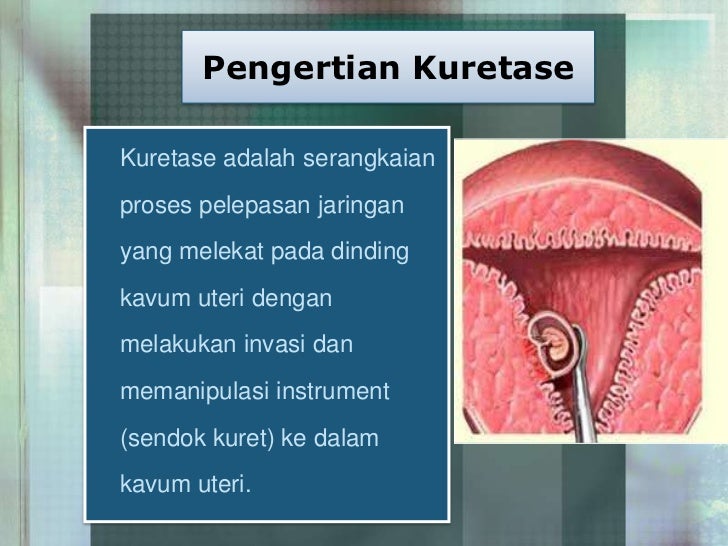 Pengertian Kuretase

Kuretase adalah serangkaian proses pelepasan jaringan yang melekat pada dinding kavum uteri dengan melakukan invasi dan memanipulasi instrument (sendok kuret) ke dalam kavum uteri.